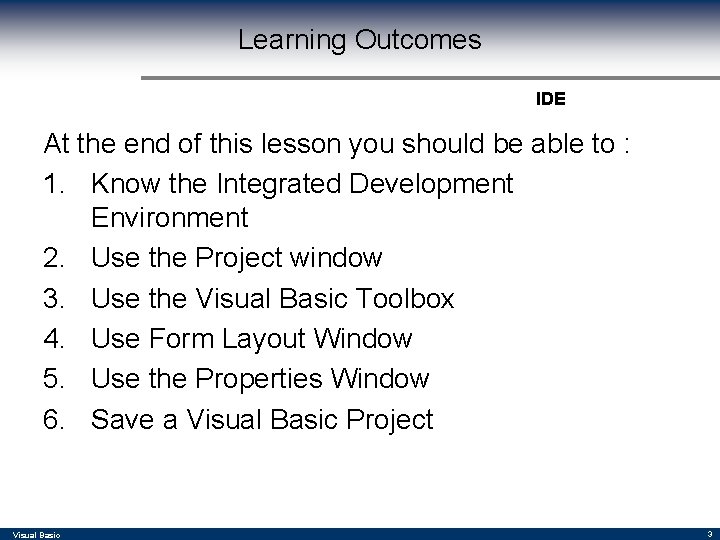 Learning Outcomes

IDE

At the end of this lesson you should be able to :

1. Know the Integrated Development Environment
2. Use the Project window
3. Use the Visual Basic Toolbox
4. Use Form Layout Window
5. Use the Properties Window
6. Save a Visual Basic Project

Visual Basic

3